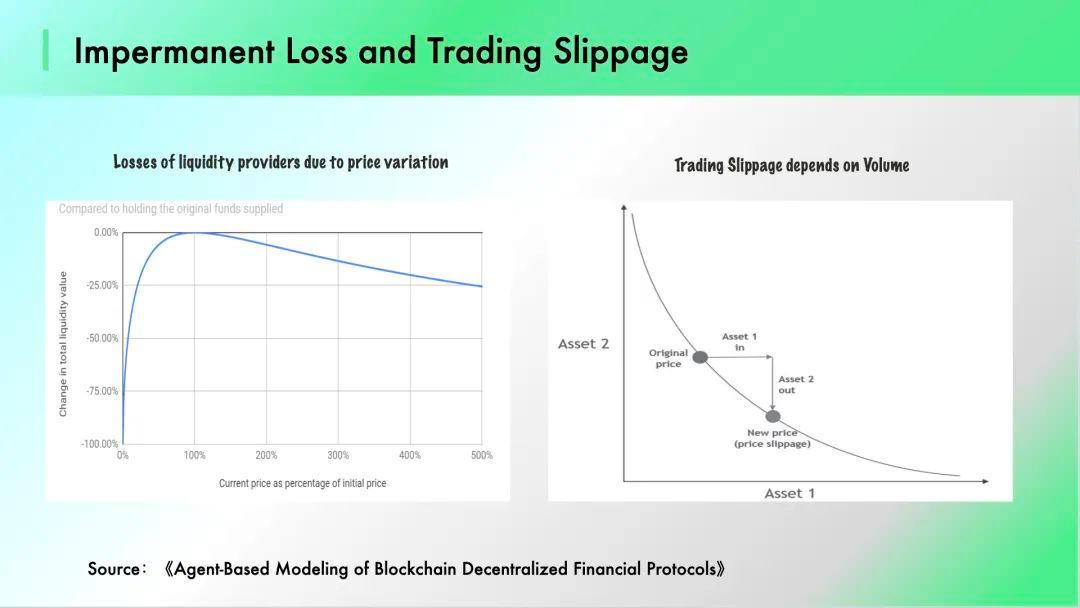 Impermanent Loss and Trading Slippage

Losses of liquidity providers due to price variation

Compared to holding the original funds supplied

Change in total liquidity value

0.00%
-25.00%
-50.00%
-75.00%
-100.00%

0% 100% 200% 300% 400% 500%

Current price as percentage of initial price

Trading Slippage depends on Volume

Asset 2

Original price

Asset 1 in

Asset 2 out

New price (price slippage)

Asset 1

Source: 《Agent-Based Modeling of Blockchain Decentralized Financial Protocols》